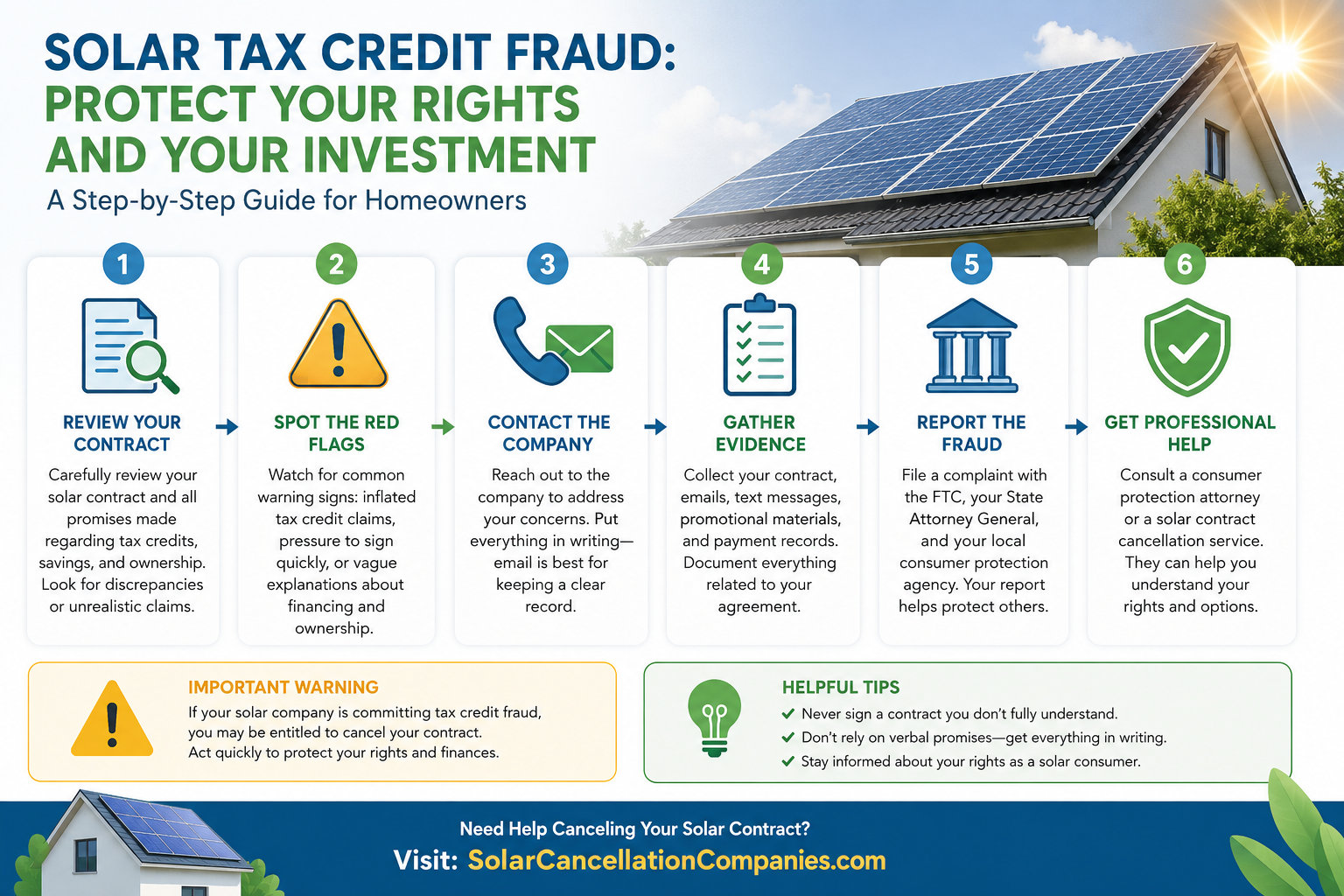 SOLAR TAX CREDIT FRAUD:
PROTECT YOUR RIGHTS AND YOUR INVESTMENT
A Step-by-Step Guide for Homeowners

1
REVIEW YOUR CONTRACT
Carefully review your solar contract and all promises made regarding tax credits, savings, and ownership. Look for discrepancies or unrealistic claims.

2
SPOT THE RED FLAGS
Watch for common warning signs: inflated tax credit claims, pressure to sign quickly, or vague explanations about financing and ownership.

3
CONTACT THE COMPANY
Reach out to the company to address your concerns. Put everything in writing—email is best for keeping a clear record.

4
GATHER EVIDENCE
Collect your contract, emails, text messages, promotional materials, and payment records. Document everything related to your agreement.

5
REPORT THE FRAUD
File a complaint with the FTC, your State Attorney General, and your local consumer protection agency. Your report helps protect others.

6
GET PROFESSIONAL HELP
Consult a consumer protection attorney or a solar contract cancellation service. They can help you understand your rights and options.

IMPORTANT WARNING
If your solar company is committing tax credit fraud, you may be entitled to cancel your contract.
Act quickly to protect your rights and finances.

HELPFUL TIPS
Never sign a contract you don't fully understand.
Don't rely on verbal promises—get everything in writing.
Stay informed about your rights as a solar consumer.

Need Help Canceling Your Solar Contract?
Visit: SolarCancellationCompanies.com